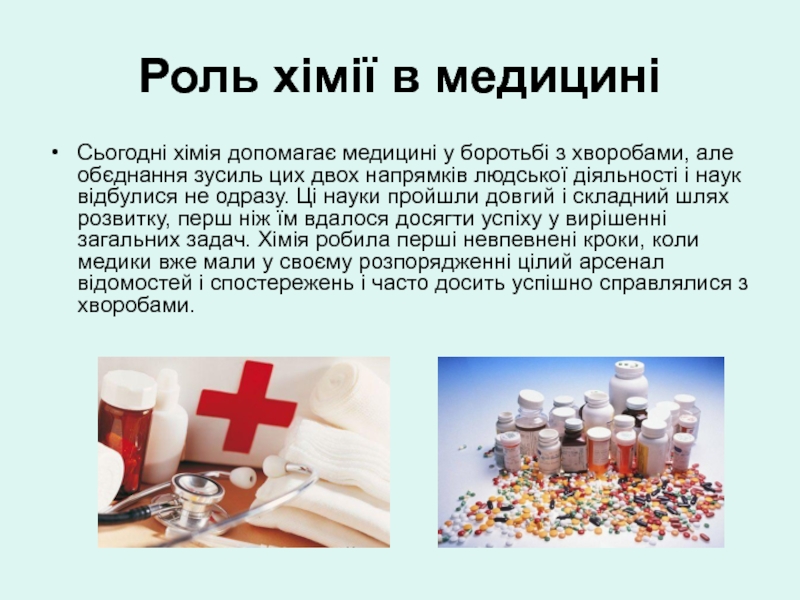 Роль хімії в медицині

• Сьогодні хімія допомагає медицині у боротьбі з хворобами, але обєднання зусиль цих двох напрямків людської діяльності і наук відбулися не одразу. Ці науки пройшли довгий і складний шлях розвитку, перш ніж їм вдалося досягти успіху у вирішенні загальних задач. Хімія робила перші невпевнені кроки, коли медики вже мали у своєму розпорядженні цілий арсенал відомостей і спостережень і часто досить успішно справлялися з хворобами.